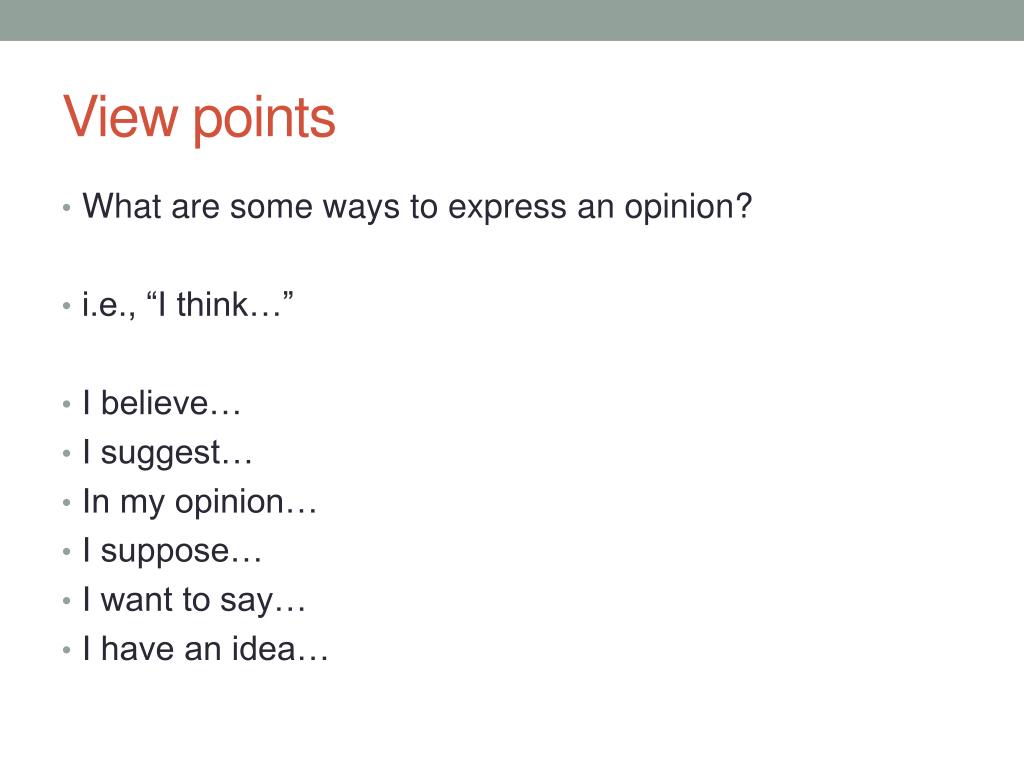 View points

• What are some ways to express an opinion?

• i.e., “I think…”

• I believe…
• I suggest…
• In my opinion…
• I suppose…
• I want to say…
• I have an idea…